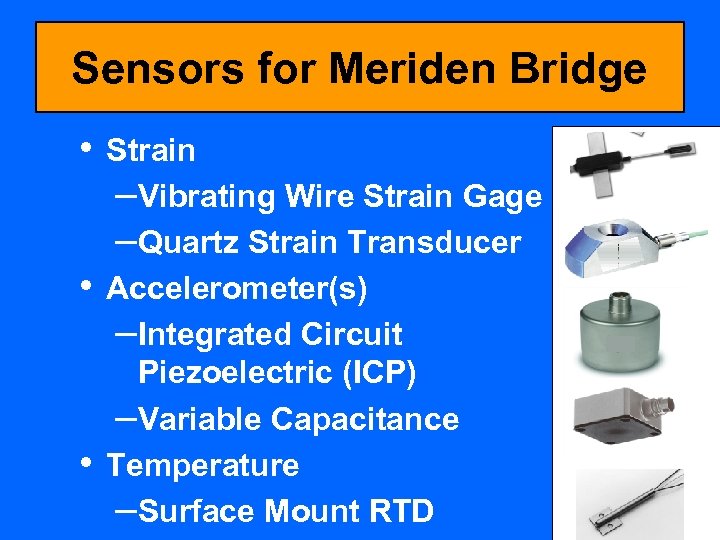 Sensors for Meriden Bridge

• Strain
–Vibrating Wire Strain Gage
–Quartz Strain Transducer
• Accelerometer(s)
–Integrated Circuit Piezoelectric (ICP)
–Variable Capacitance
• Temperature
–Surface Mount RTD